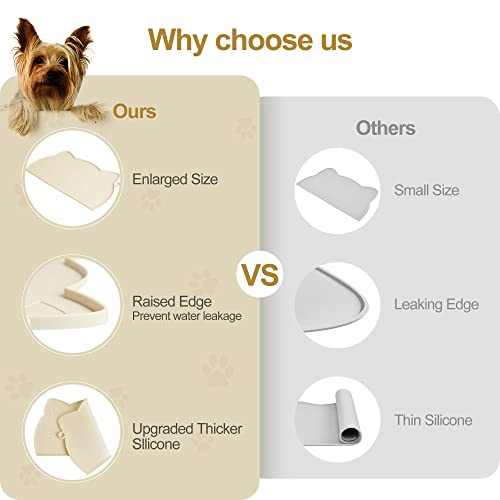 Why choose us

Ours

Enlarged Size

Raised Edge
Prevent water leakage

Upgraded Thicker Sllicone

VS

Others

Small Size

Leaking Edge

Thin Silicone